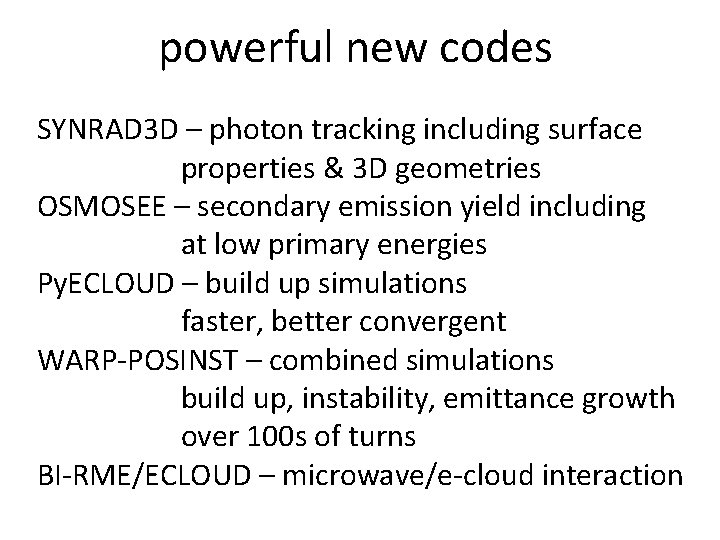 powerful new codes

SYNRAD3D – photon tracking including surface
properties & 3D geometries
OSMOSEE – secondary emission yield including
at low primary energies
PyECLOUD – build up simulations
faster, better convergent
WARP-POSINST – combined simulations
build up, instability, emittance growth
over 100s of turns
BI-RME/ECLOUD – microwave/e-cloud interaction